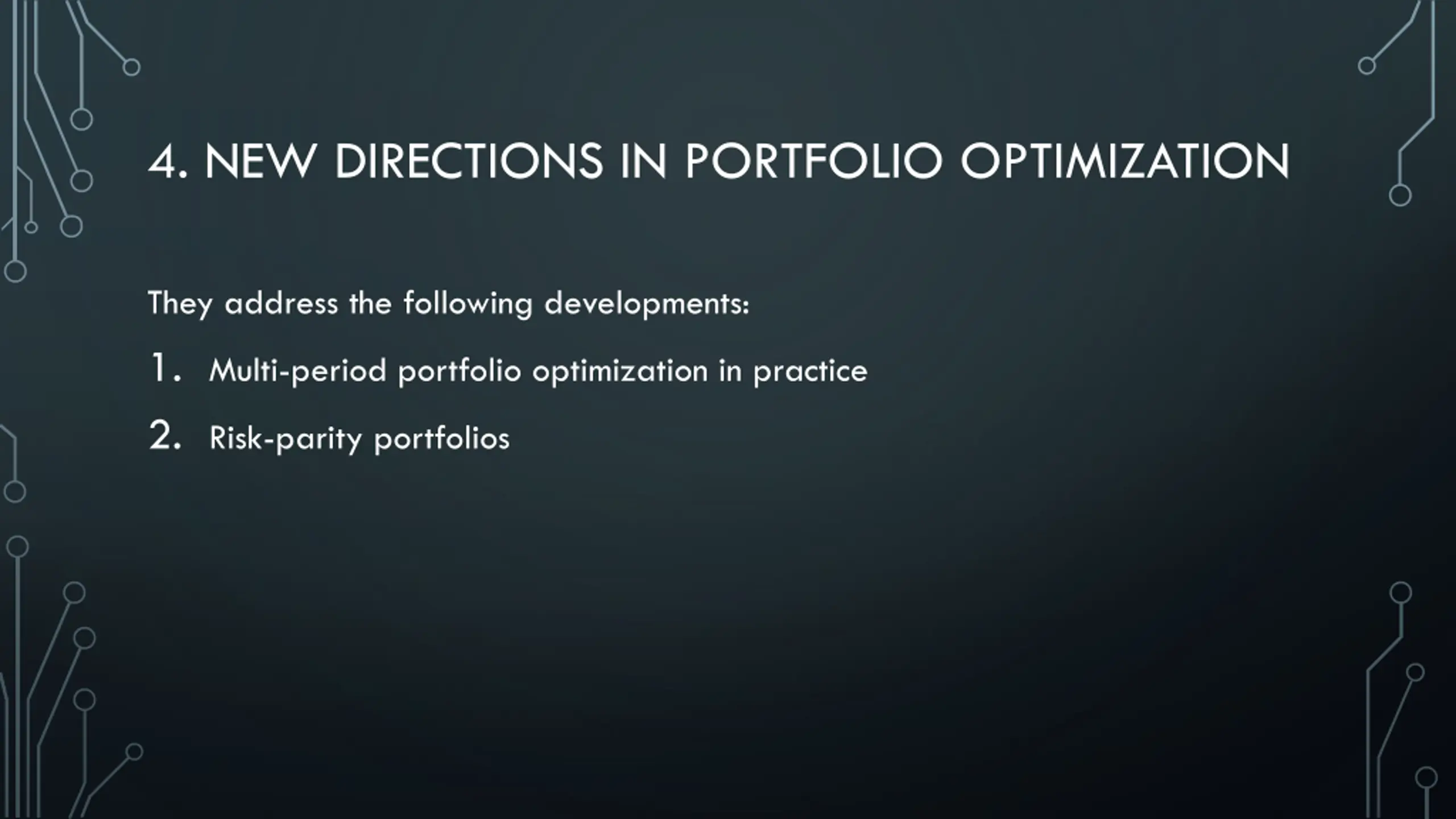 4. NEW DIRECTIONS IN PORTFOLIO OPTIMIZATION

They address the following developments:

1. Multi-period portfolio optimization in practice

2. Risk-parity portfolios